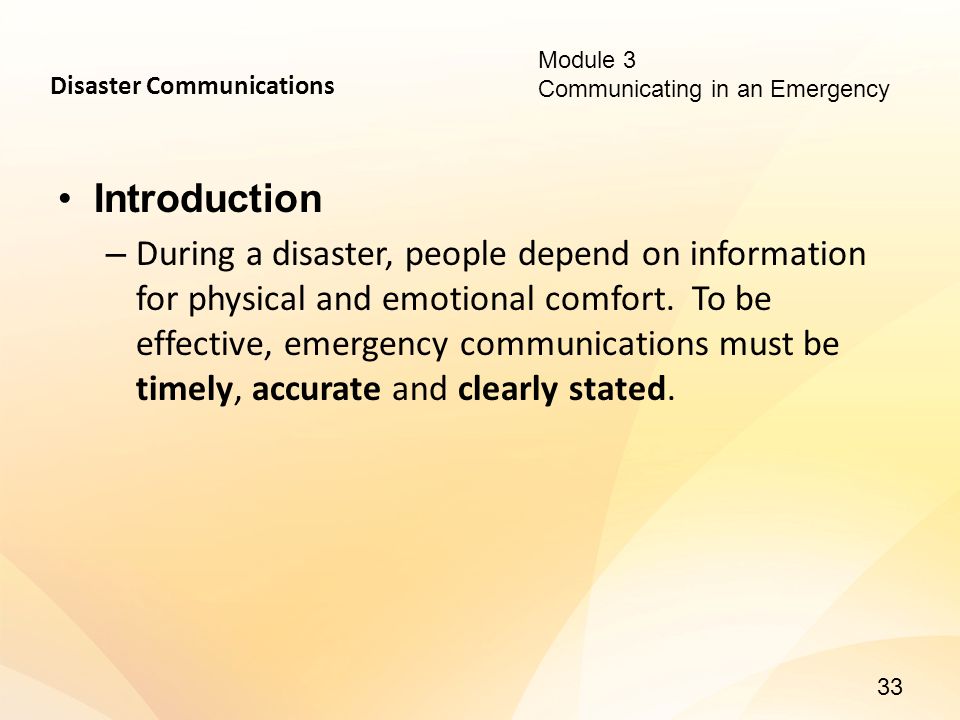 Disaster Communications

Module 3
Communicating in an Emergency

• Introduction
– During a disaster, people depend on information for physical and emotional comfort. To be effective, emergency communications must be timely, accurate and clearly stated.

33